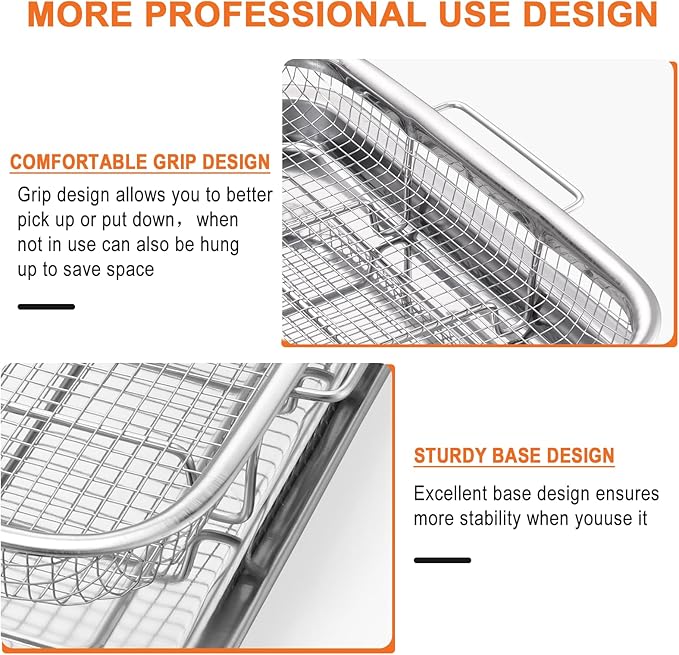 MORE PROFESSIONAL USE DESIGN

COMFORTABLE GRIP DESIGN

Grip design allows you to better pick up or put down， when not in use can also be hung up to save space

STURDY BASE DESIGN

Excellent base design ensures more stability when youuse it